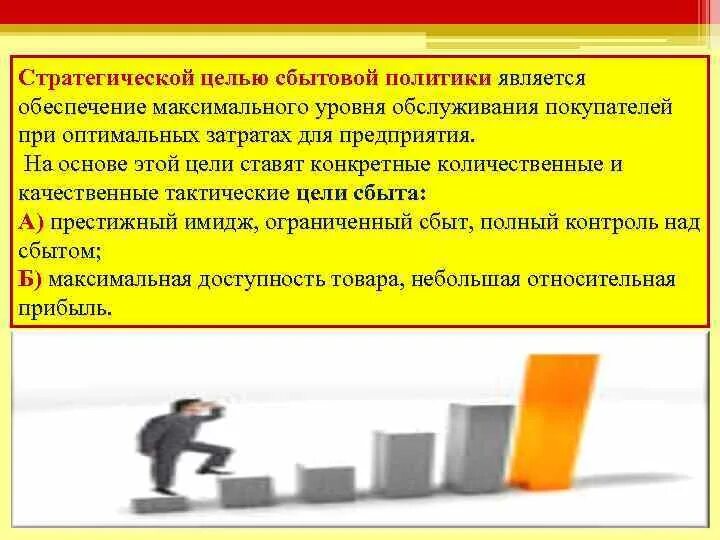 Стратегической целью сбытовой политики является обеспечение максимального уровня обслуживания покупателей при оптимальных затратах для предприятия.

На основе этой цели ставят конкретные количественные и качественные тактические цели сбыта:

А) престижный имидж, ограниченный сбыт, полный контроль над сбытом;

Б) максимальная доступность товара, небольшая относительная прибыль.